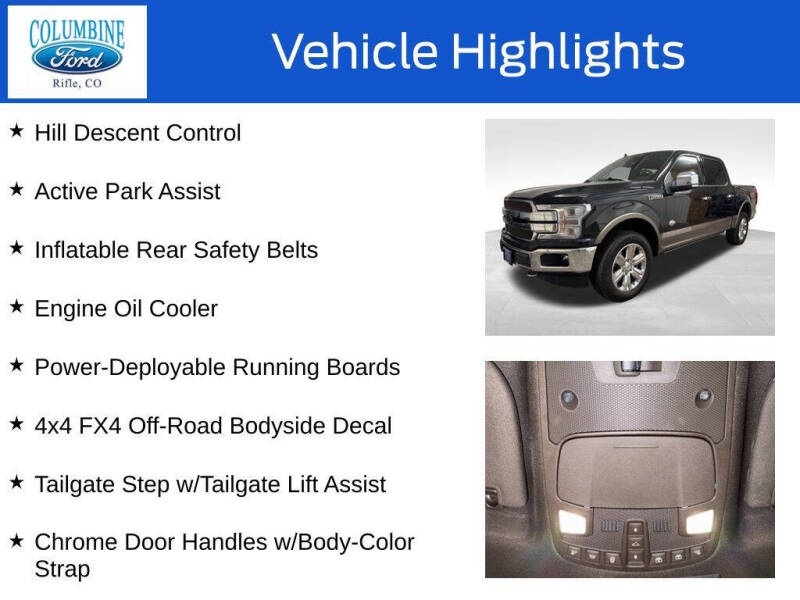 COLUMBINE
Ford
Rifle, CO

Vehicle Highlights

★ Hill Descent Control

★ Active Park Assist

★ Inflatable Rear Safety Belts

★ Engine Oil Cooler

★ Power-Deployable Running Boards

★ 4x4 FX4 Off-Road Bodyside Decal

★ Tailgate Step w/Tailgate Lift Assist

★ Chrome Door Handles w/Body-Color Strap